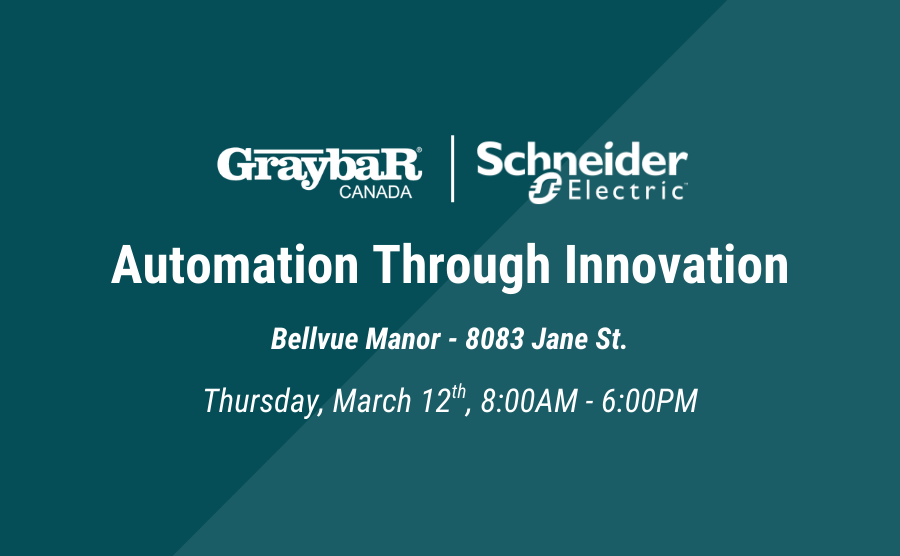 GraybaR®
CANADA

Schneider Electric

Automation Through Innovation

Bellvue Manor - 8083 Jane St.

Thursday, March 12$^{th}$, 8:00AM - 6:00PM